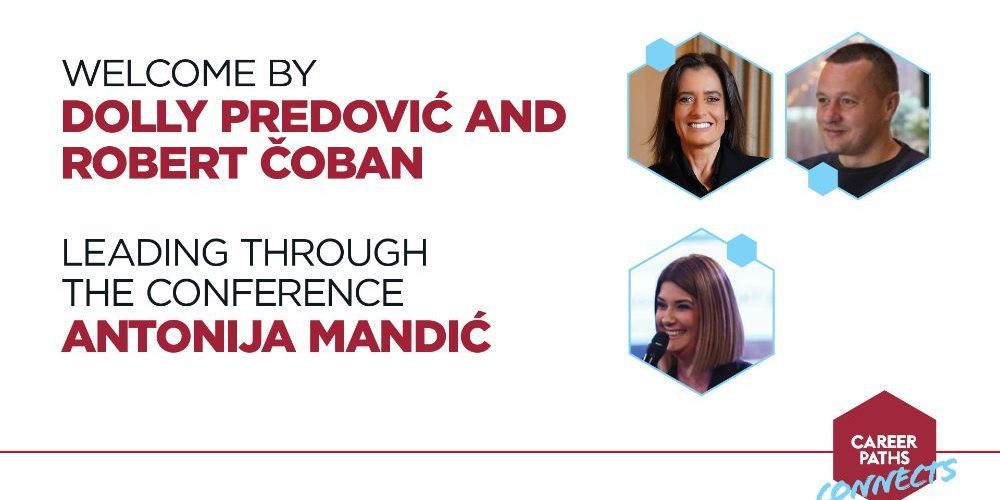 WELCOME BY
DOLLY PREDOVIĆ AND ROBERT ČOBAN

LEADING THROUGH THE CONFERENCE
ANTONIJA MANDIĆ

CAREER PATHS
CONNECTS